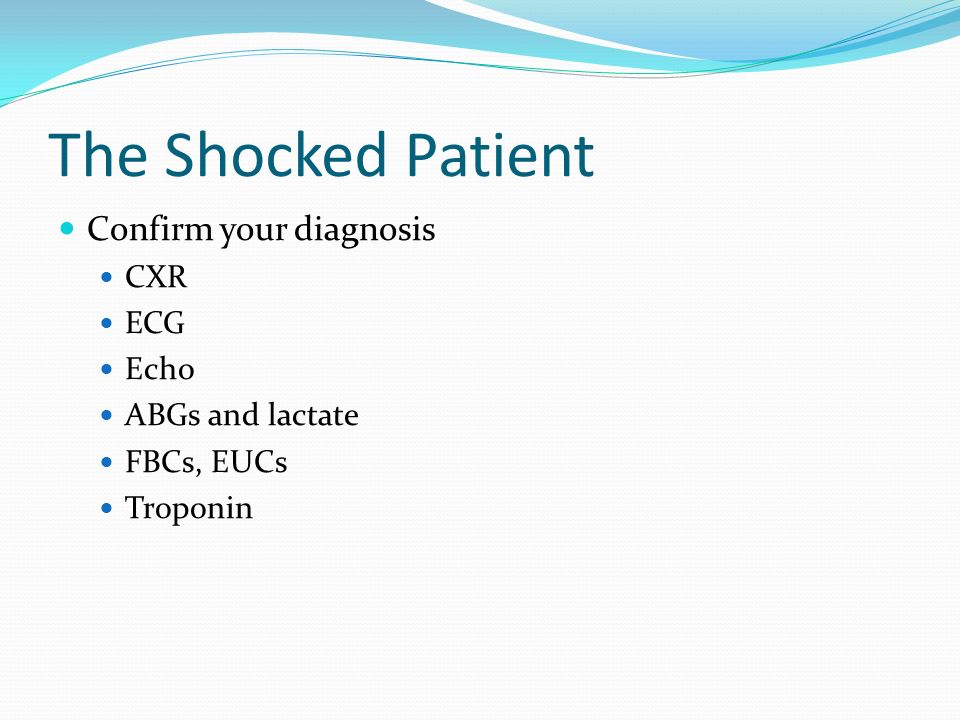 The Shocked Patient

- Confirm your diagnosis
  - CXR
  - ECG
  - Echo
  - ABGs and lactate
  - FBCs, EUCs
  - Troponin